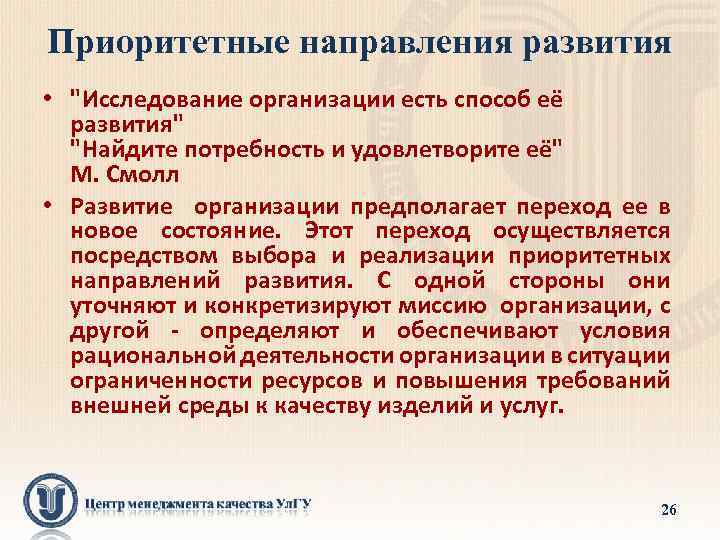 Приоритетные направления развития

• "Исследование организации есть способ её развития"
"Найдите потребность и удовлетворите её"
М. Смолл

• Развитие организации предполагает переход ее в новое состояние. Этот переход осуществляется посредством выбора и реализации приоритетных направлений развития. С одной стороны они уточняют и конкретизируют миссию организации, с другой - определяют и обеспечивают условия рациональной деятельности организации в ситуации ограниченности ресурсов и повышения требований внешней среды к качеству изделий и услуг.

Центр менеджмента качества УлГУ

26